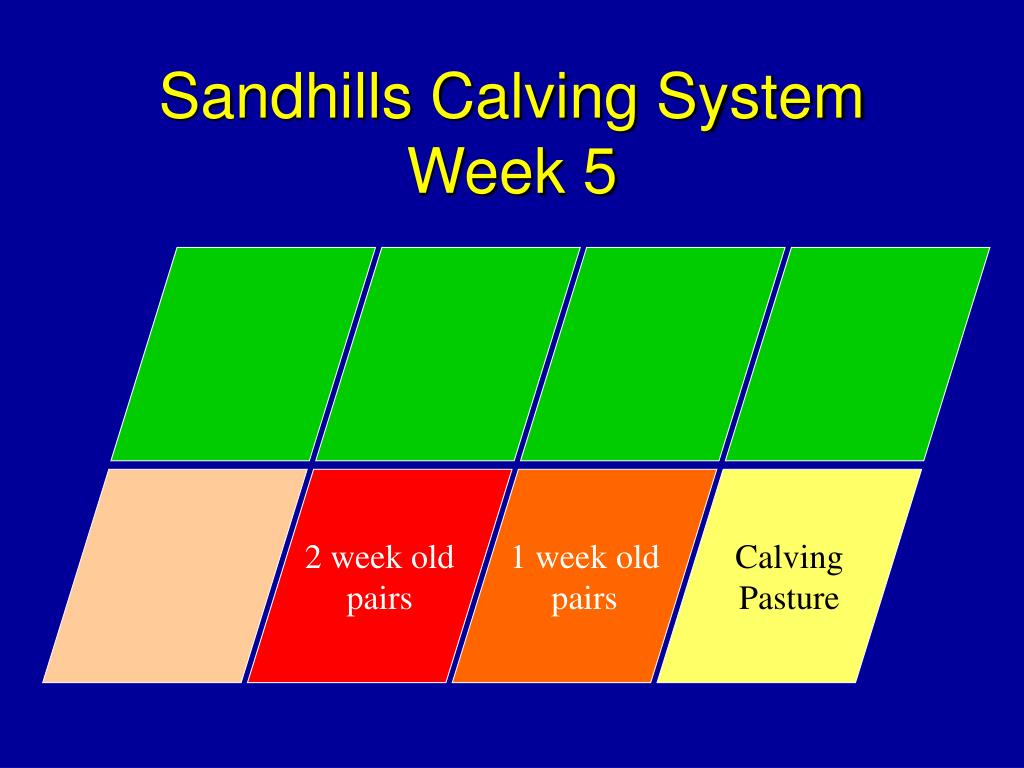 Sandhills Calving System
Week 5

2 week old pairs

1 week old pairs

Calving Pasture